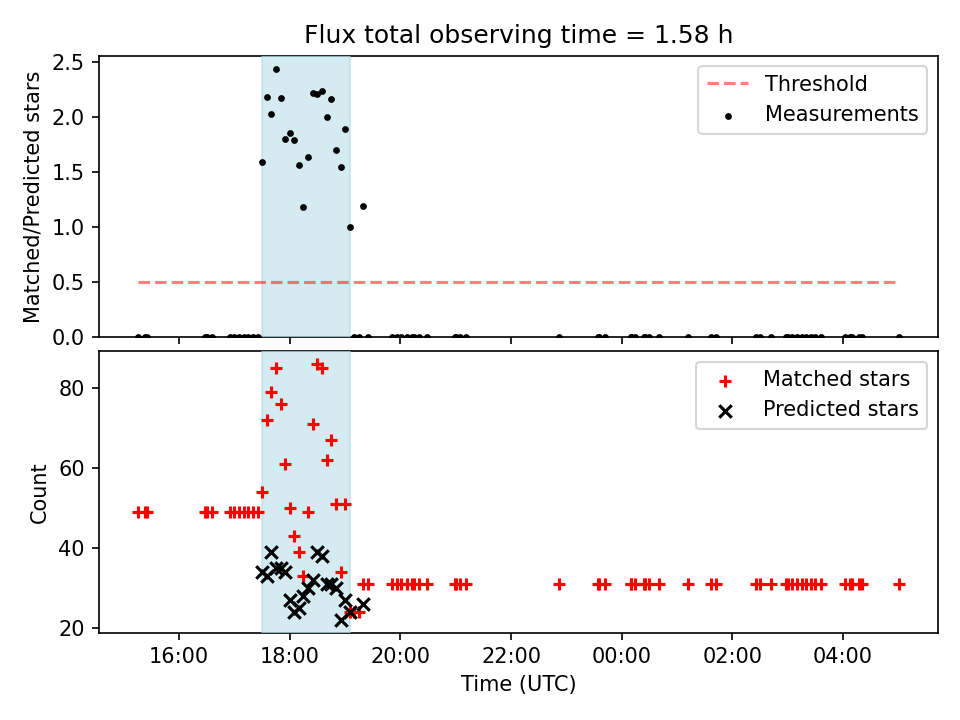 Flux total observing time = 1.58 h

Matched/Predicted stars

2.5
2.0
1.5
1.0
0.5
0.0

Threshold
Measurements

Count

80
60
40
20

Matched stars
Predicted stars

16:00
18:00
20:00
22:00
00:00
02:00
04:00

Time (UTC)